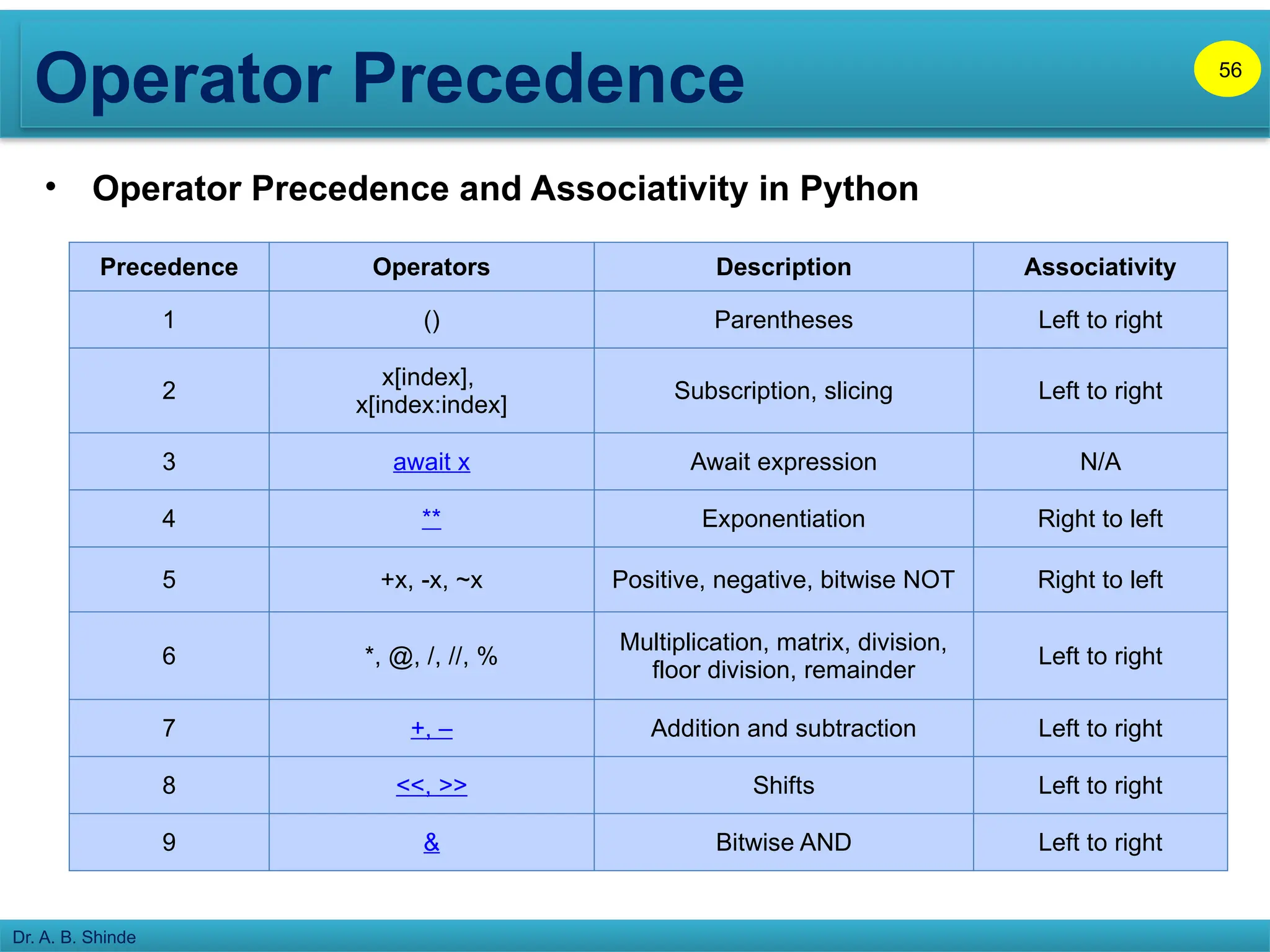 Operator Precedence

56

• Operator Precedence and Associativity in Python

| Precedence | Operators | Description | Associativity |
|---|---|---|---|
| 1 | () | Parentheses | Left to right |
| 2 | x[index], x[index:index] | Subscription, slicing | Left to right |
| 3 | await x | Await expression | N/A |
| 4 | ** | Exponentiation | Right to left |
| 5 | +x, -x, ~x | Positive, negative, bitwise NOT | Right to left |
| 6 | *, @, /, //, % | Multiplication, matrix, division, floor division, remainder | Left to right |
| 7 | +, – | Addition and subtraction | Left to right |
| 8 | <<, >> | Shifts | Left to right |
| 9 | & | Bitwise AND | Left to right |

Dr. A. B. Shinde